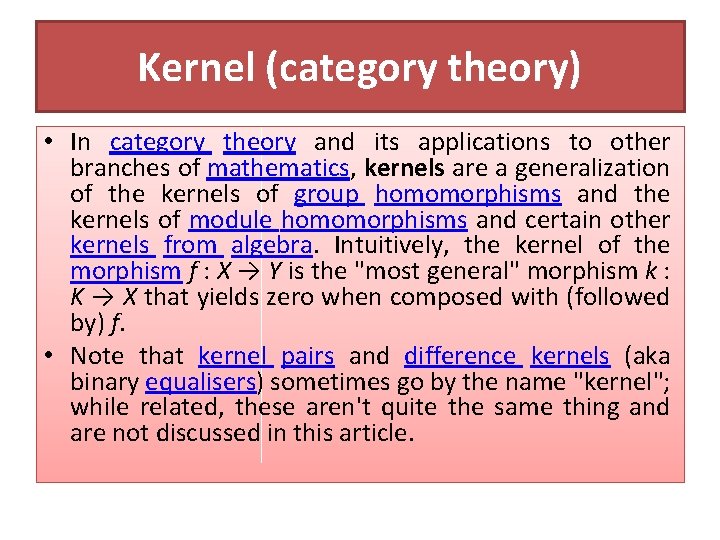 Kernel (category theory)

• In category theory and its applications to other branches of mathematics, kernels are a generalization of the kernels of group homomorphisms and the kernels of module homomorphisms and certain other kernels from algebra. Intuitively, the kernel of the morphism $f : X \to Y$ is the "most general" morphism $k : K \to X$ that yields zero when composed with (followed by) $f$.

• Note that kernel pairs and difference kernels (aka binary equalisers) sometimes go by the name "kernel"; while related, these aren't quite the same thing and are not discussed in this article.